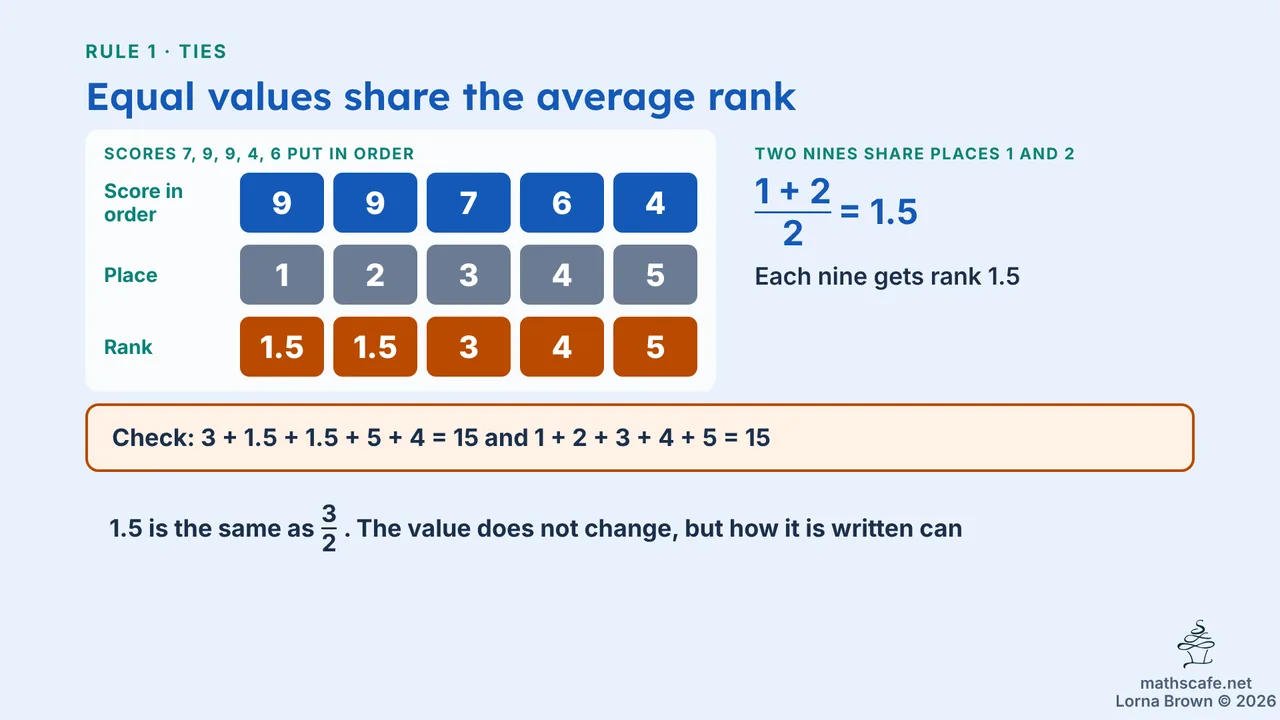 RULE 1 · TIES

Equal values share the average rank

SCORES 7, 9, 9, 4, 6 PUT IN ORDER

| Score in order | 9 | 9 | 7 | 6 | 4 |
|---|---|---|---|---|---|
| Place | 1 | 2 | 3 | 4 | 5 |
| Rank | 1.5 | 1.5 | 3 | 4 | 5 |

TWO NINES SHARE PLACES 1 AND 2

$\frac{1 + 2}{2} = 1.5$

Each nine gets rank 1.5

Check: 3 + 1.5 + 1.5 + 5 + 4 = 15 and 1 + 2 + 3 + 4 + 5 = 15

1.5 is the same as $\frac{3}{2}$. The value does not change, but how it is written can

mathscafe.net
Lorna Brown © 2026